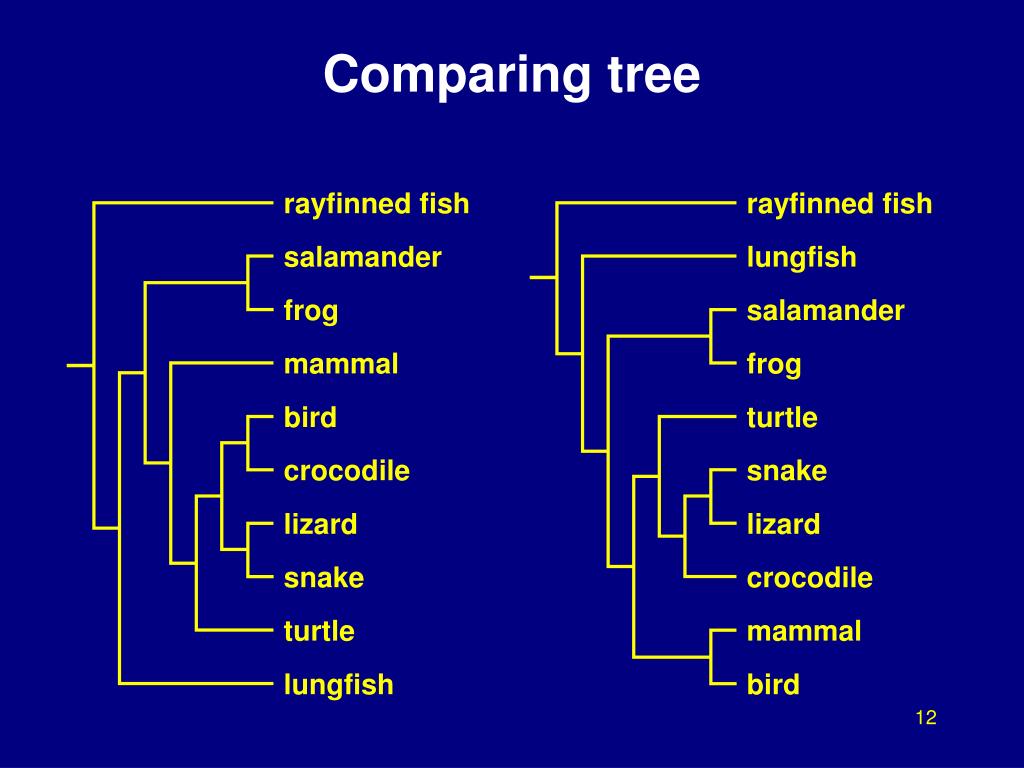 Comparing tree

rayfinned fish
salamander
frog
mammal
bird
crocodile
lizard
snake
turtle
lungfish

rayfinned fish
lungfish
salamander
frog
turtle
snake
lizard
crocodile
mammal
bird

12